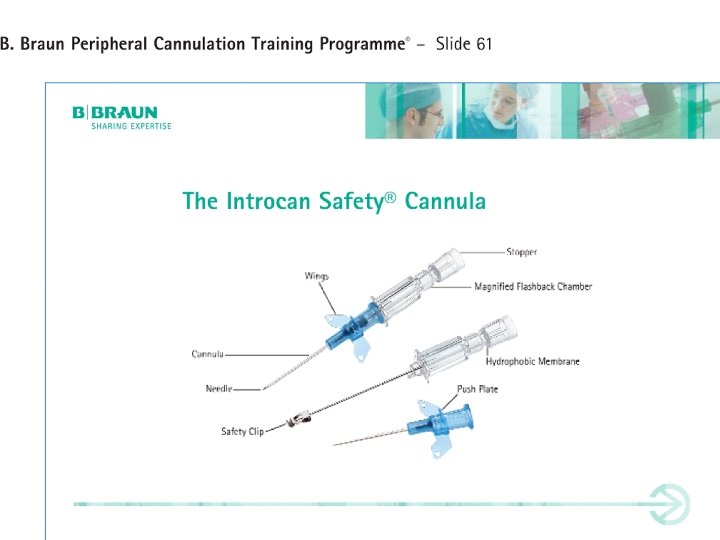 B. Braun Peripheral Cannulation Training Programme© – Slide 61

B|BRAUN
SHARING EXPERTISE

The Introcan Safety® Cannula

Stopper
Wings
Magnified Flashback Chamber
Cannula
Hydrophobic Membrane
Needle
Push Plate
Safety Clip